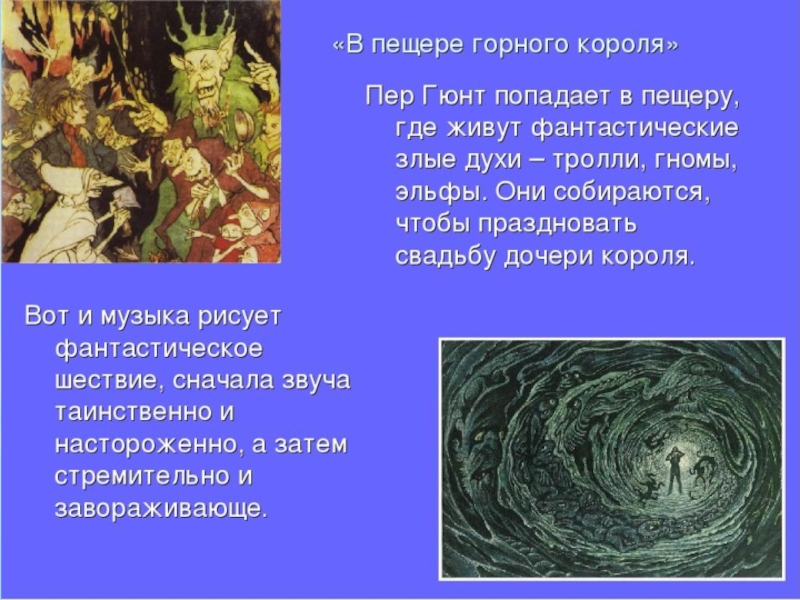 «В пещере горного короля»

Пер Гюнт попадает в пещеру, где живут фантастические злые духи – тролли, гномы, эльфы. Они собираются, чтобы праздновать свадьбу дочери короля.

Вот и музыка рисует фантастическое шествие, сначала звуча таинственно и настороженно, а затем стремительно и завораживающе.